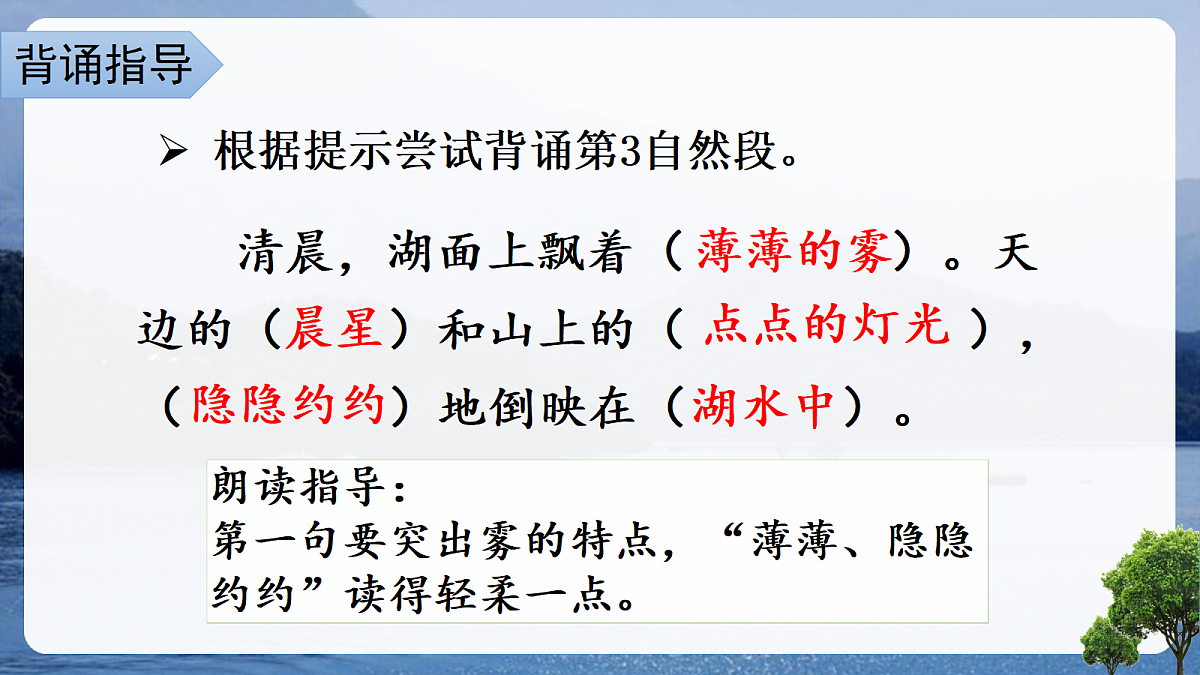 背诵指导

➢ 根据提示尝试背诵第3自然段。

清晨，湖面上飘着（薄薄的雾）。天边的（晨星）和山上的（点点的灯光），（隐隐约约）地倒映在（湖水中）。

朗读指导：
第一句要突出雾的特点，“薄薄、隐隐约约”读得轻柔一点。